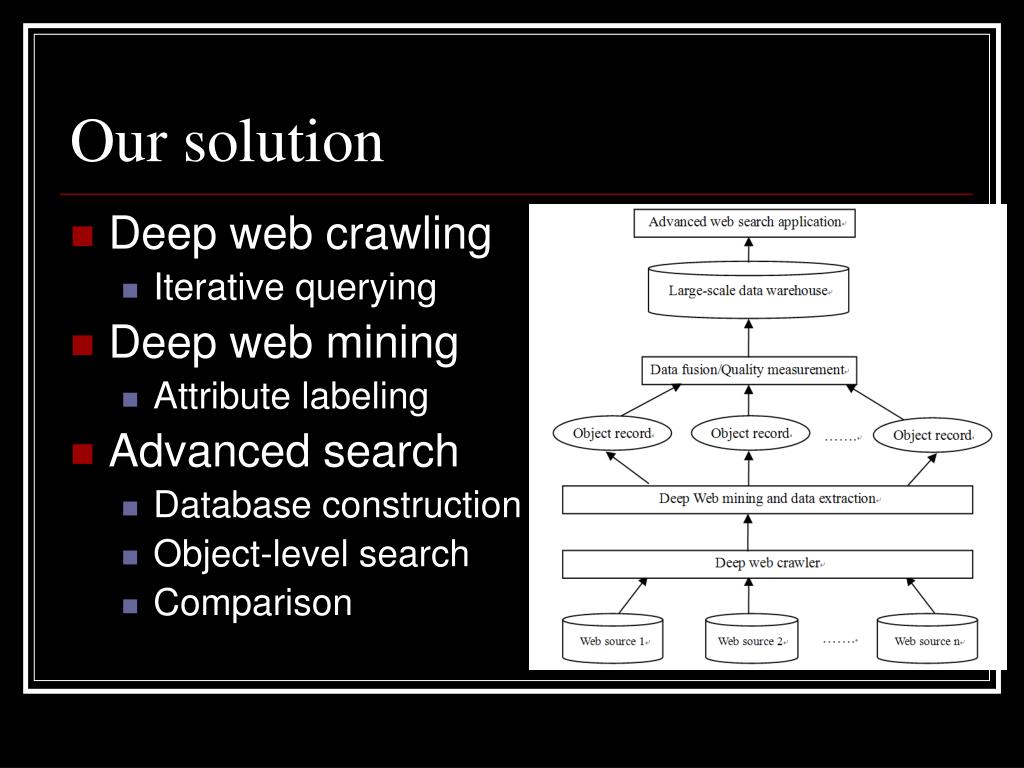 Our solution

Deep web crawling
Iterative querying
Deep web mining
Attribute labeling
Advanced search
Database construction
Object-level search
Comparison

Advanced web search application
Large-scale data warehouse
Data fusion/Quality measurement
Object record
Object record
.......
Object record
Deep Web mining and data extraction
Deep web crawler
Web source 1
Web source 2
.......
Web source n